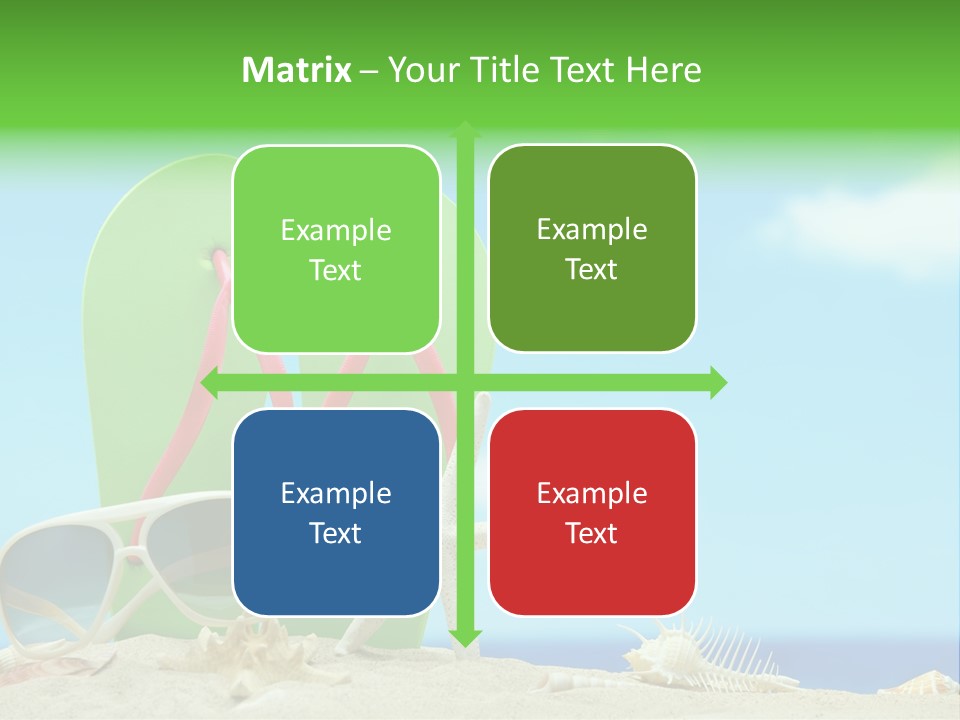 Matrix – Your Title Text Here

Example Text

Example Text

Example Text

Example Text